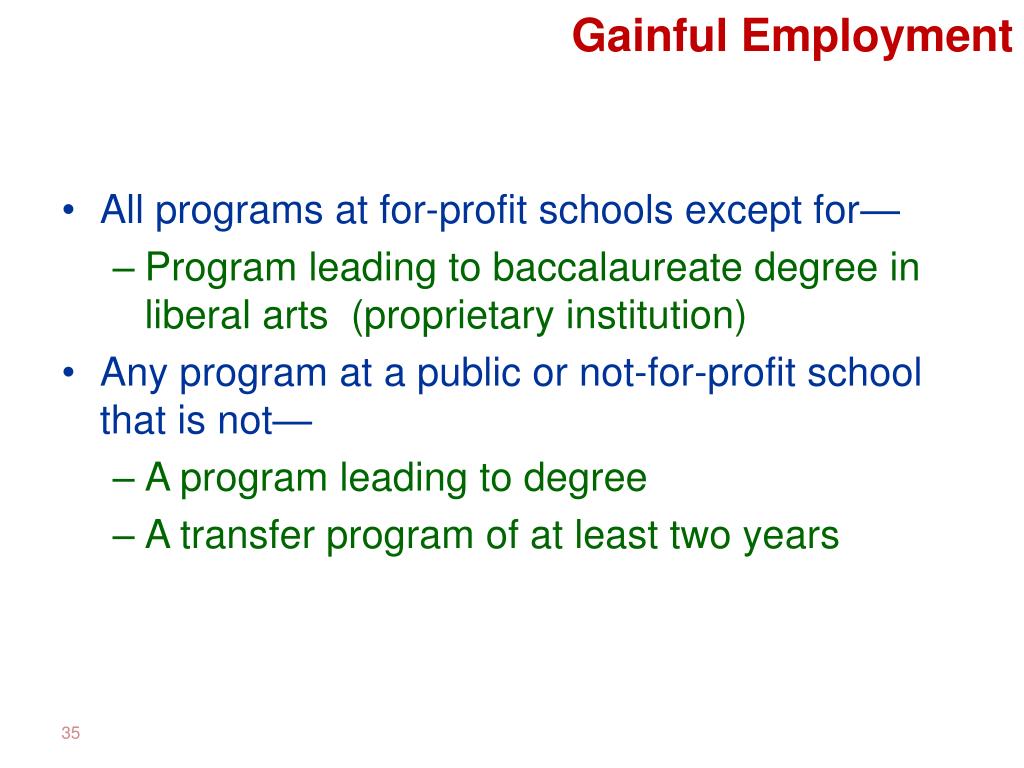 Gainful Employment

• All programs at for-profit schools except for—
– Program leading to baccalaureate degree in liberal arts (proprietary institution)
• Any program at a public or not-for-profit school that is not—
– A program leading to degree
– A transfer program of at least two years

35